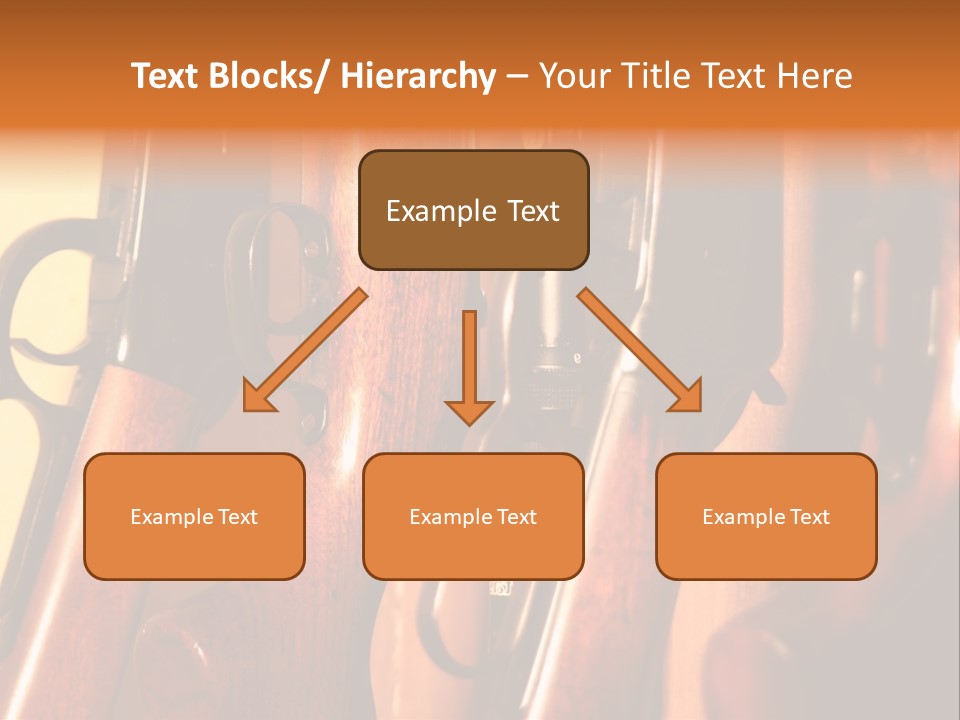 Text Blocks/ Hierarchy – Your Title Text Here

Example Text

Example Text

Example Text

Example Text